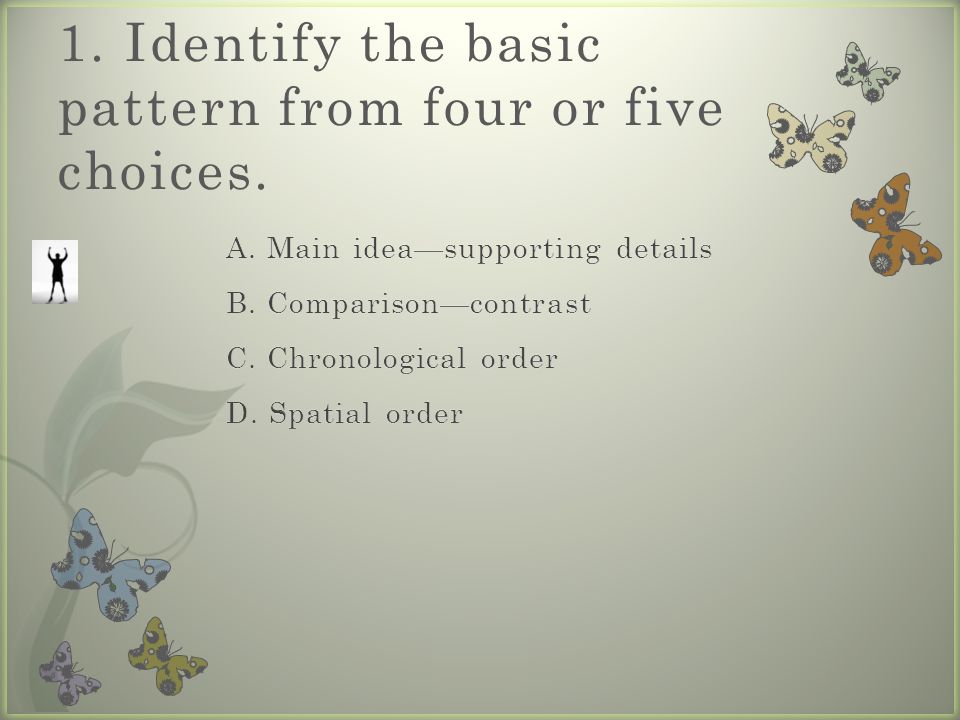 1. Identify the basic pattern from four or five choices.

A. Main idea—supporting details

B. Comparison—contrast

C. Chronological order

D. Spatial order